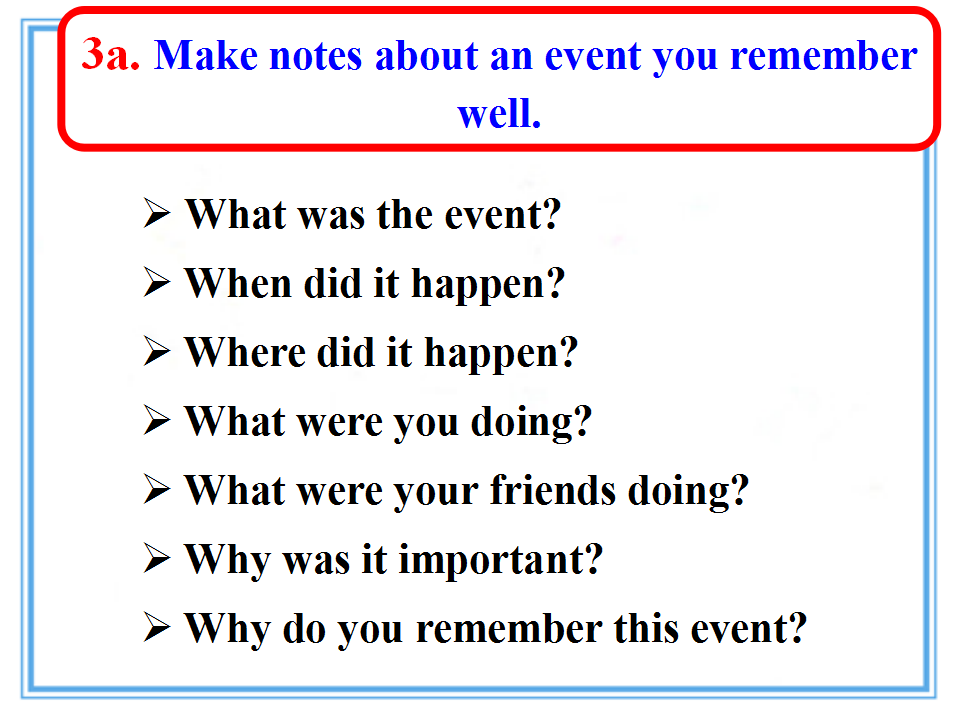 3a. Make notes about an event you remember well.

➢ What was the event?
➢ When did it happen?
➢ Where did it happen?
➢ What were you doing?
➢ What were your friends doing?
➢ Why was it important?
➢ Why do you remember this event?